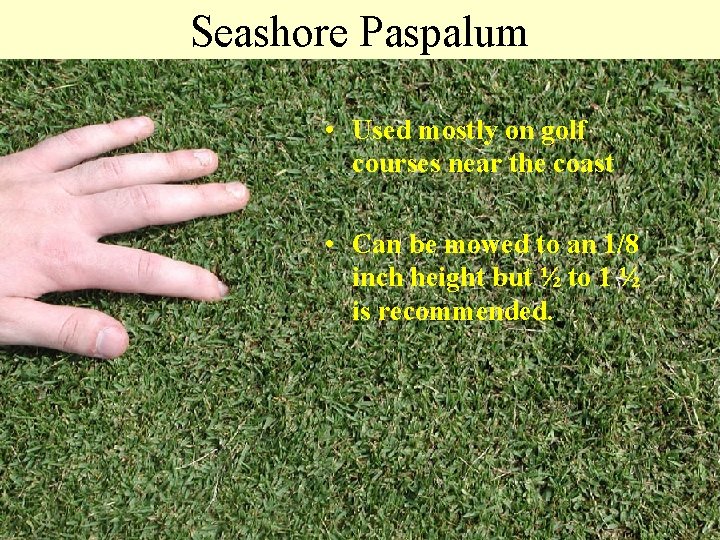 Seashore Paspalum

• Used mostly on golf courses near the coast

• Can be mowed to an 1/8 inch height but ½ to 1 ½ is recommended.